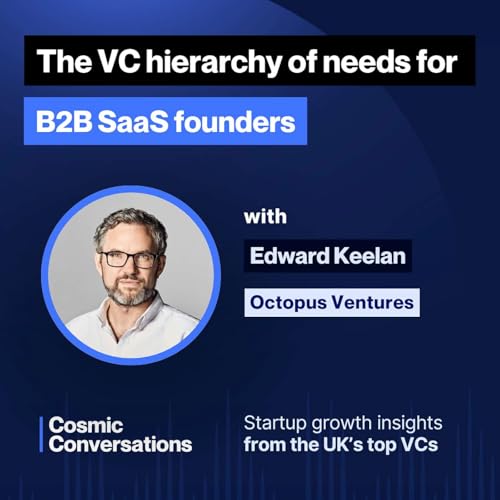 The VC hierarchy of needs for

B2B SaaS founders

with

Edward Keelan

Octopus Ventures

Cosmic Conversations

Startup growth insights from the UK's top VCs